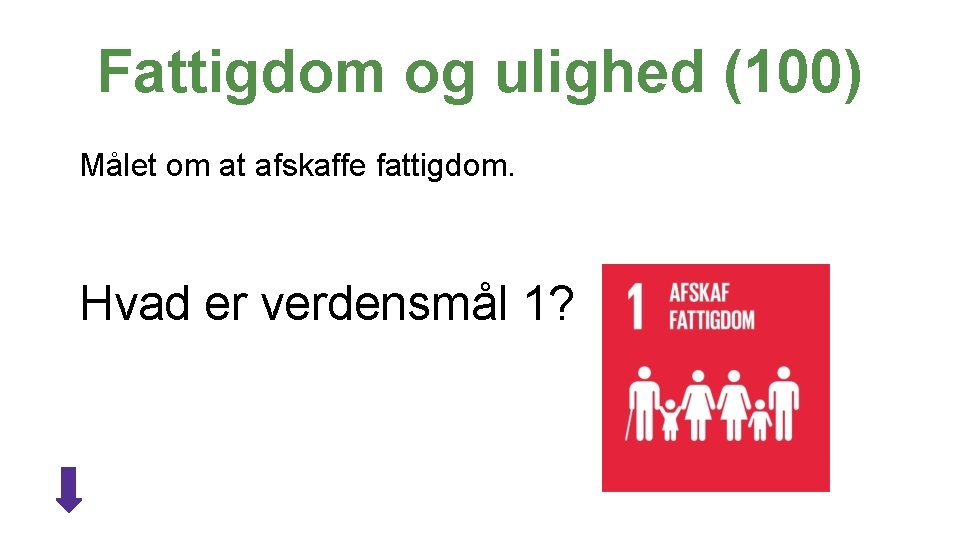 Fattigdom og ulighed (100)

Målet om at afskaffe fattigdom.

Hvad er verdensmål 1?

1 AFSKAF FATTIGDOM